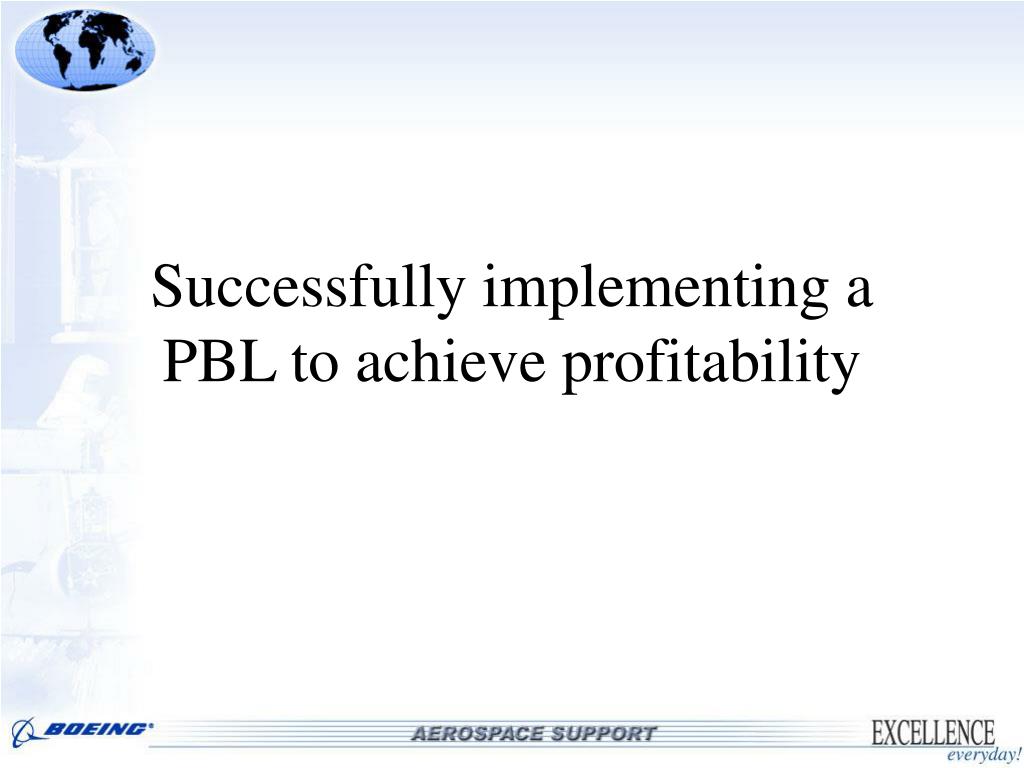 Successfully implementing a PBL to achieve profitability

BOEING

AEROSPACE SUPPORT

EXCELLENCE
everyday!